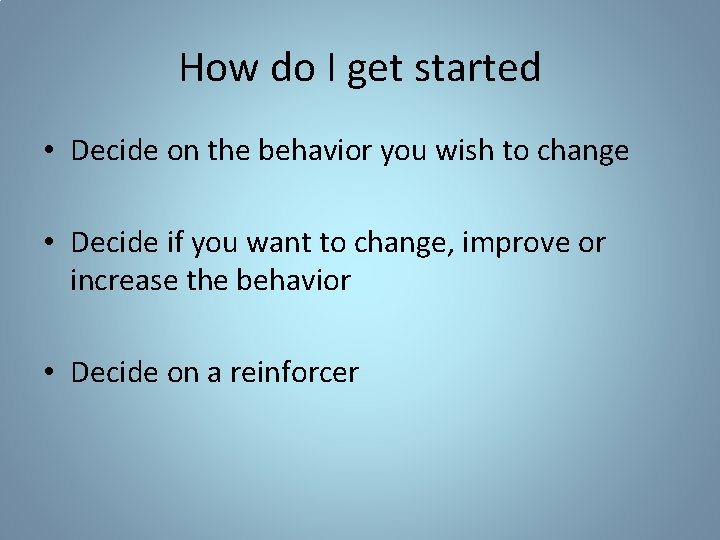 How do I get started

• Decide on the behavior you wish to change

• Decide if you want to change, improve or increase the behavior

• Decide on a reinforcer